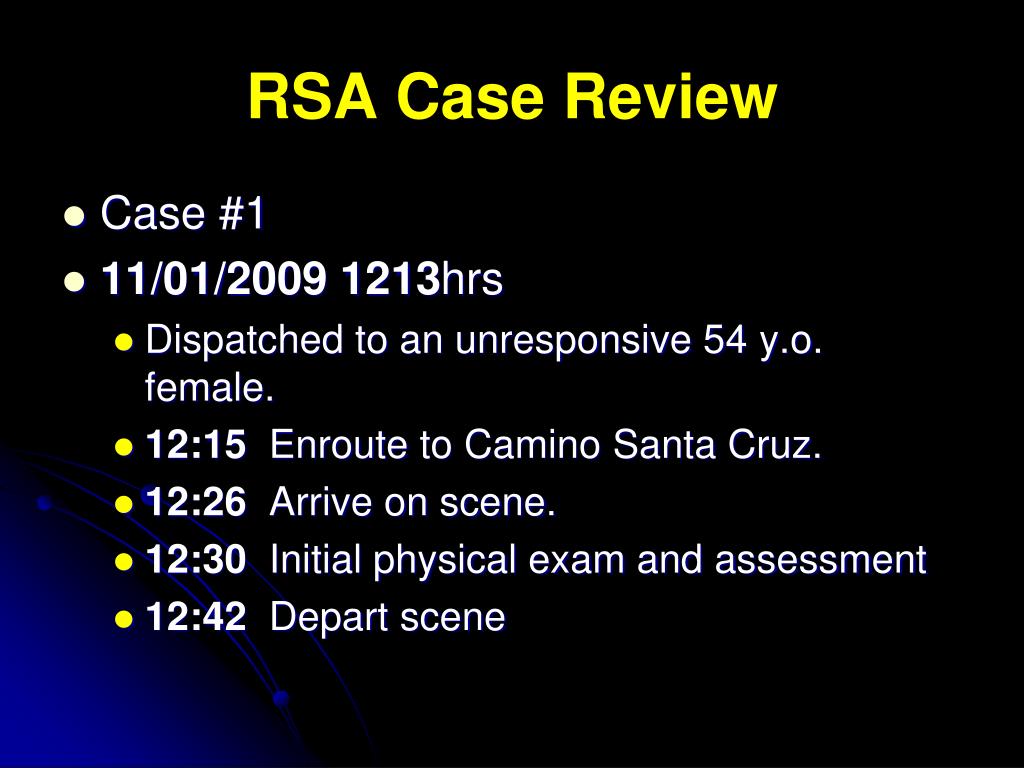 RSA Case Review

Case #1

11/01/2009 1213hrs

Dispatched to an unresponsive 54 y.o. female.

12:15 Enroute to Camino Santa Cruz.

12:26 Arrive on scene.

12:30 Initial physical exam and assessment

12:42 Depart scene